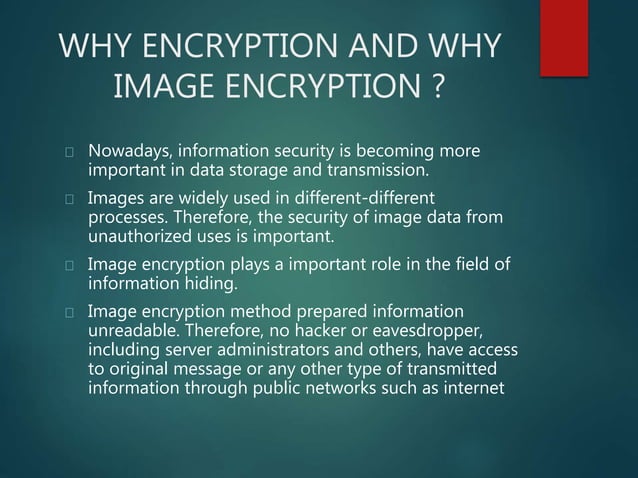 WHY ENCRYPTION AND WHY IMAGE ENCRYPTION ?

Nowadays, information security is becoming more important in data storage and transmission.

Images are widely used in different-different processes. Therefore, the security of image data from unauthorized uses is important.

Image encryption plays a important role in the field of information hiding.

Image encryption method prepared information unreadable. Therefore, no hacker or eavesdropper, including server administrators and others, have access to original message or any other type of transmitted information through public networks such as internet